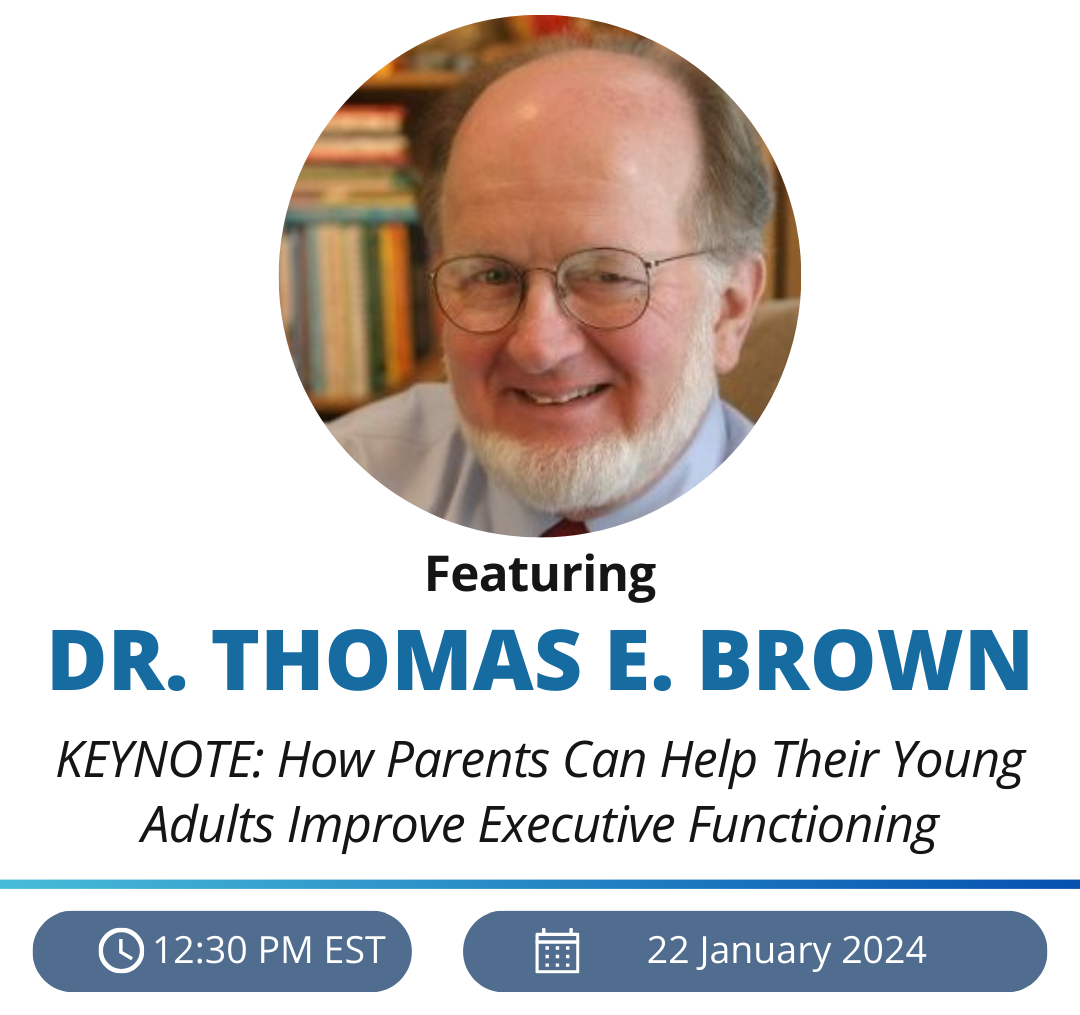 Featuring
DR. THOMAS E. BROWN
KEYNOTE: How Parents Can Help Their Young Adults Improve Executive Functioning

12:30 PM EST
22 January 2024